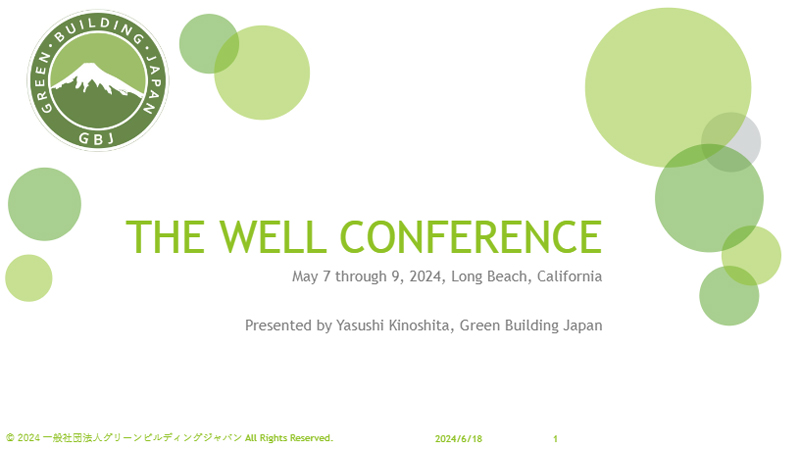 GREEN • BUILDING • JAPAN
GBJ

THE WELL CONFERENCE

May 7 through 9, 2024, Long Beach, California

Presented by Yasushi Kinoshita, Green Building Japan

© 2024 一般社団法人グリーンビルディングジャパン All Rights Reserved.
2024/6/18
1